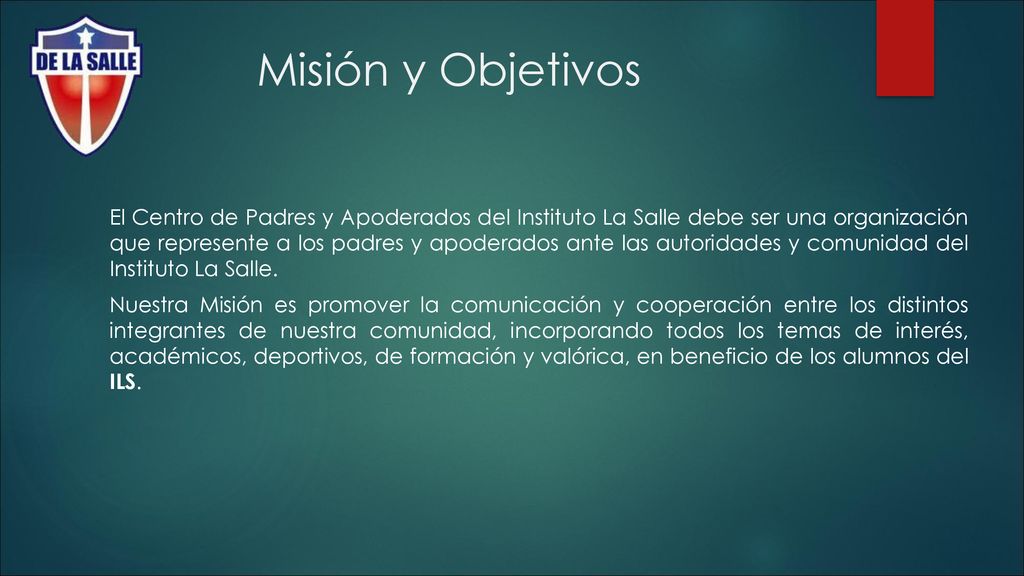 DE LA SALLE

Misión y Objetivos

El Centro de Padres y Apoderados del Instituto La Salle debe ser una organización que represente a los padres y apoderados ante las autoridades y comunidad del Instituto La Salle.

Nuestra Misión es promover la comunicación y cooperación entre los distintos integrantes de nuestra comunidad, incorporando todos los temas de interés, académicos, deportivos, de formación y valórica, en beneficio de los alumnos del ILS.